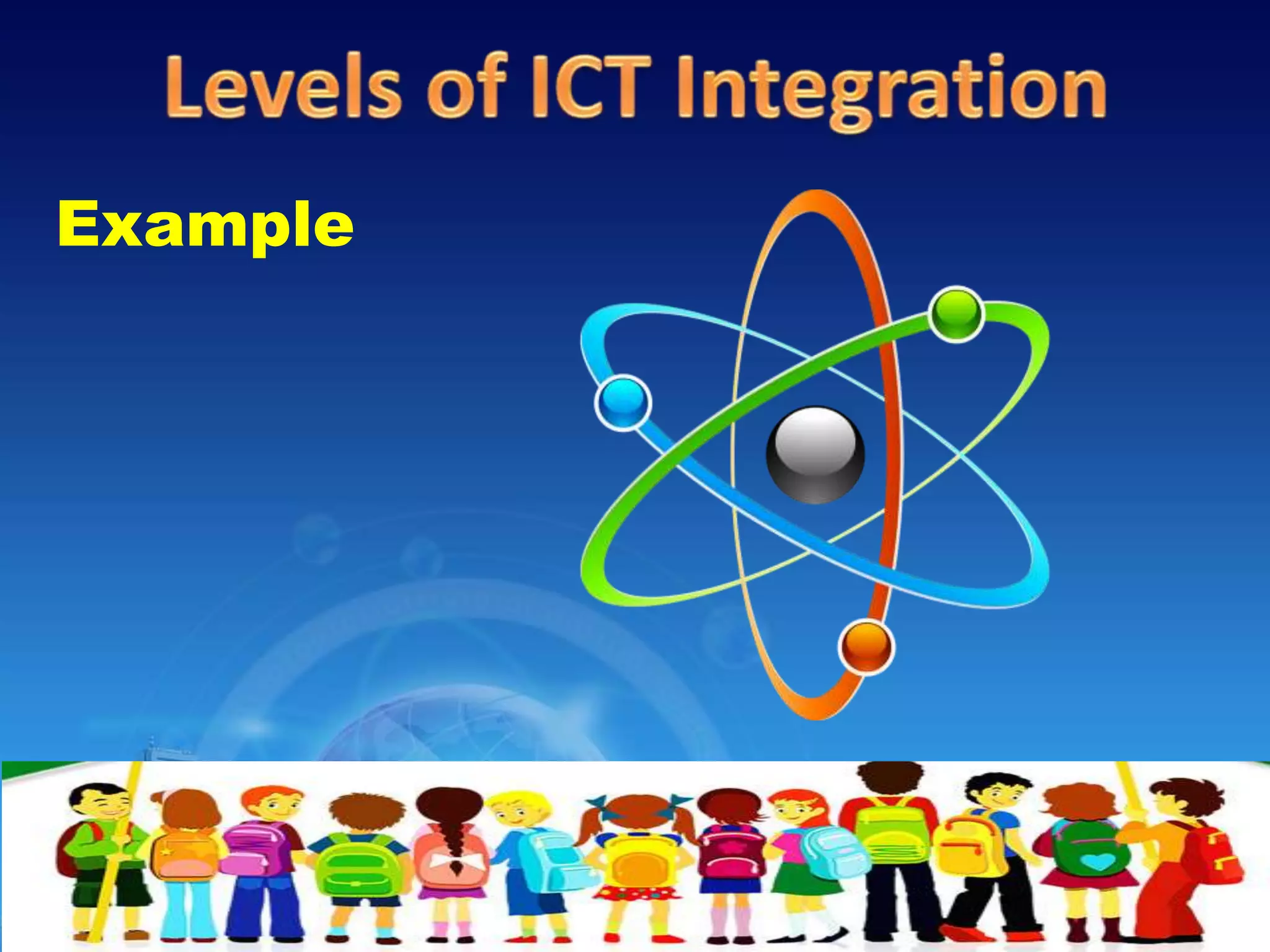 Levels of ICT Integration

Example